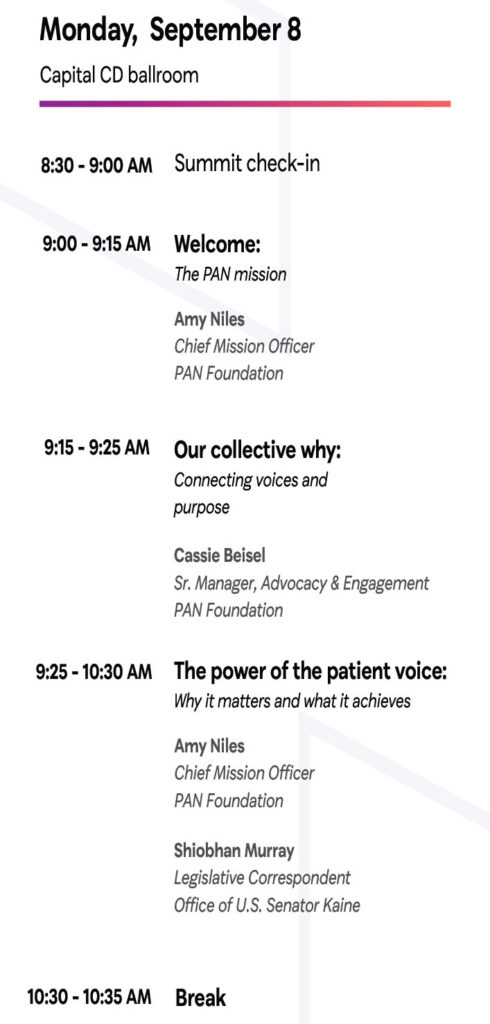 Monday, September 8

Capital CD ballroom

8:30 - 9:00 AM Summit check-in

9:00 - 9:15 AM Welcome:
The PAN mission

Amy Niles
Chief Mission Officer
PAN Foundation

9:15 - 9:25 AM Our collective why:
Connecting voices and purpose

Cassie Beisel
Sr. Manager, Advocacy & Engagement
PAN Foundation

9:25 - 10:30 AM The power of the patient voice:
Why it matters and what it achieves

Amy Niles
Chief Mission Officer
PAN Foundation

Shiobhan Murray
Legislative Correspondent
Office of U.S. Senator Kaine

10:30 - 10:35 AM Break